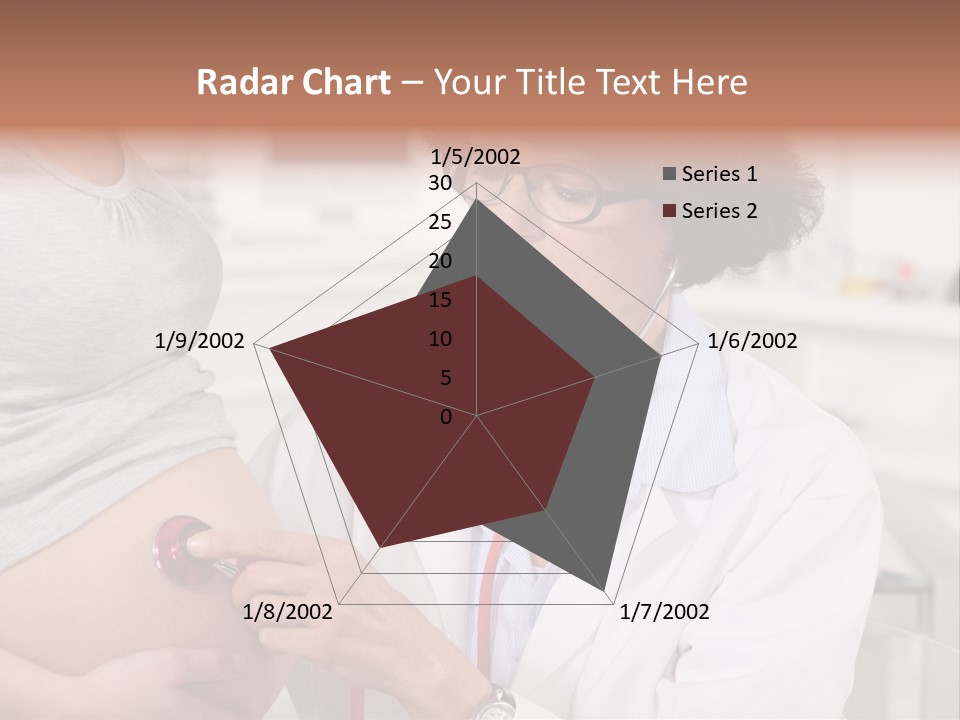 Radar Chart – Your Title Text Here

1/5/2002
30
25
20
15
10
5
0
1/6/2002
1/7/2002
1/8/2002
1/9/2002

Series 1
Series 2